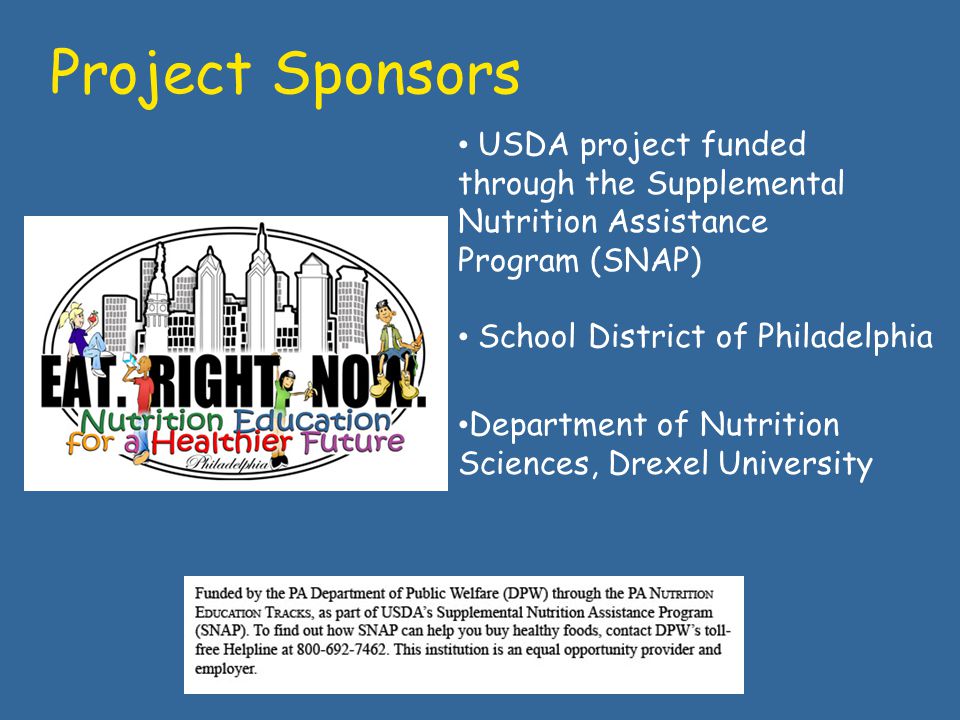 Project Sponsors

EAT. RIGHT. NOW.
Nutrition Education
for a Healthier Future
Philadelphia

• USDA project funded through the Supplemental Nutrition Assistance Program (SNAP)

• School District of Philadelphia

•Department of Nutrition Sciences, Drexel University

Funded by the PA Department of Public Welfare (DPW) through the PA NUTRITION EDUCATION TRACKS, as part of USDA's Supplemental Nutrition Assistance Program (SNAP). To find out how SNAP can help you buy healthy foods, contact DPW's toll-free Helpline at 800-692-7462. This institution is an equal opportunity provider and employer.